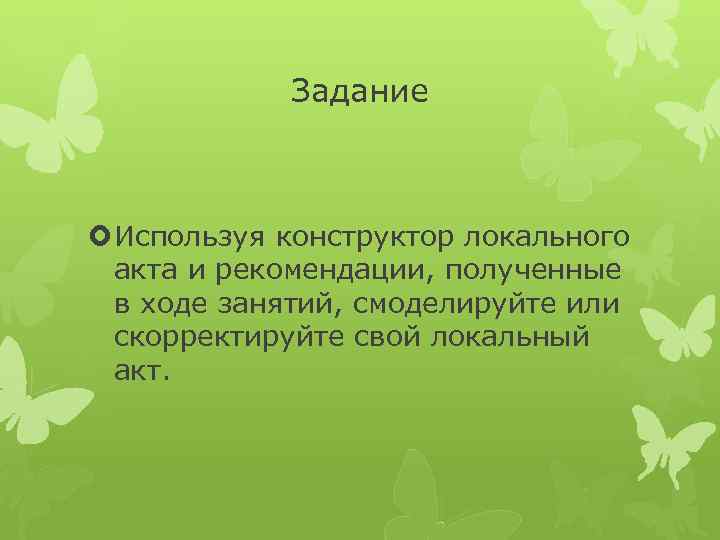 Задание

Используя конструктор локального акта и рекомендации, полученные в ходе занятий, смоделируйте или скорректируйте свой локальный акт.